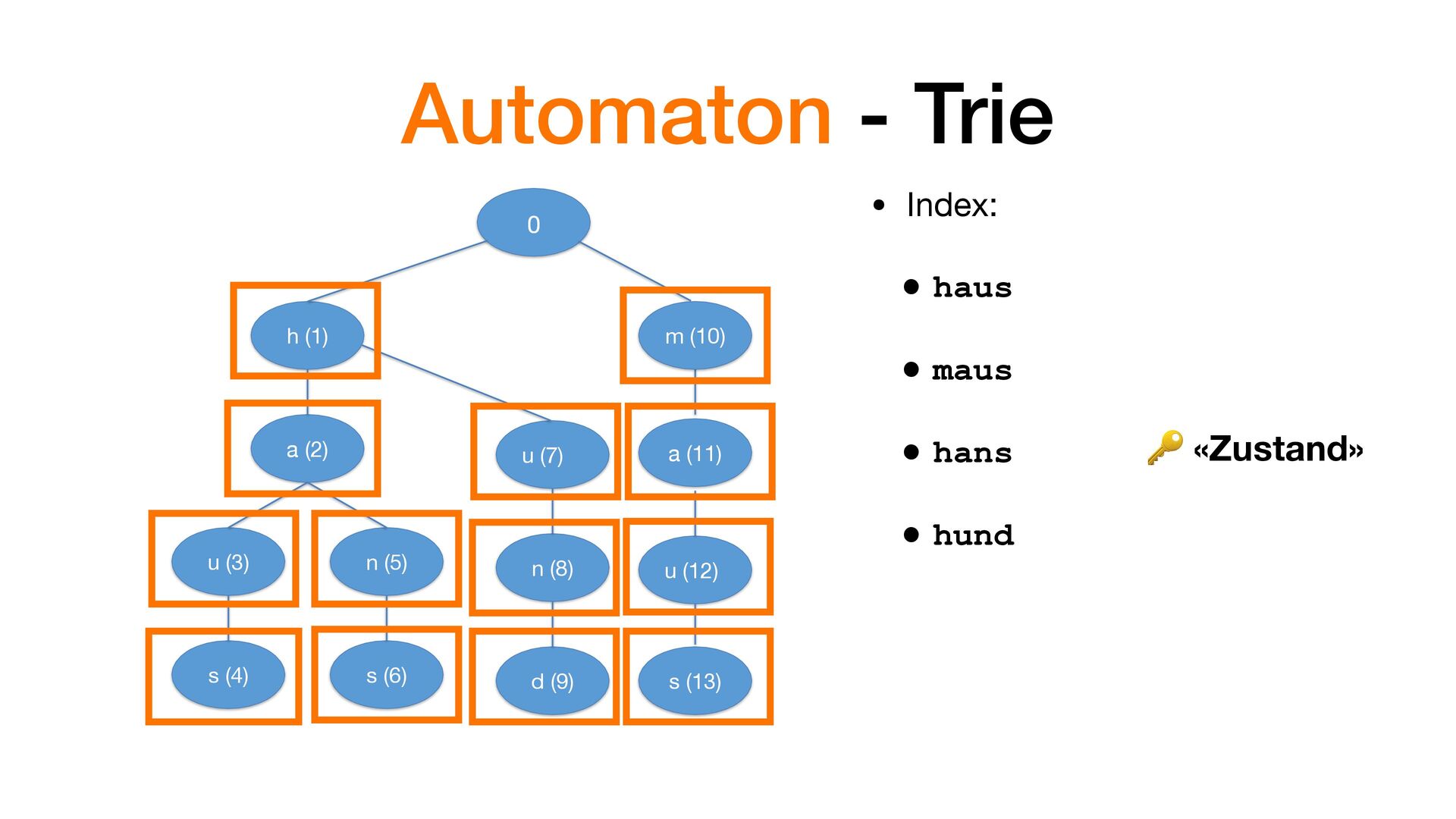 Automaton - Trie

0

h (1)

m (10)

a (2)

u (7)

a (11)

u (3)

n (5)

n (8)

u (12)

s (4)

s (6)

d (9)

s (13)

• Index:

• haus

• maus

• hans

• hund

🔑 «Zustand»